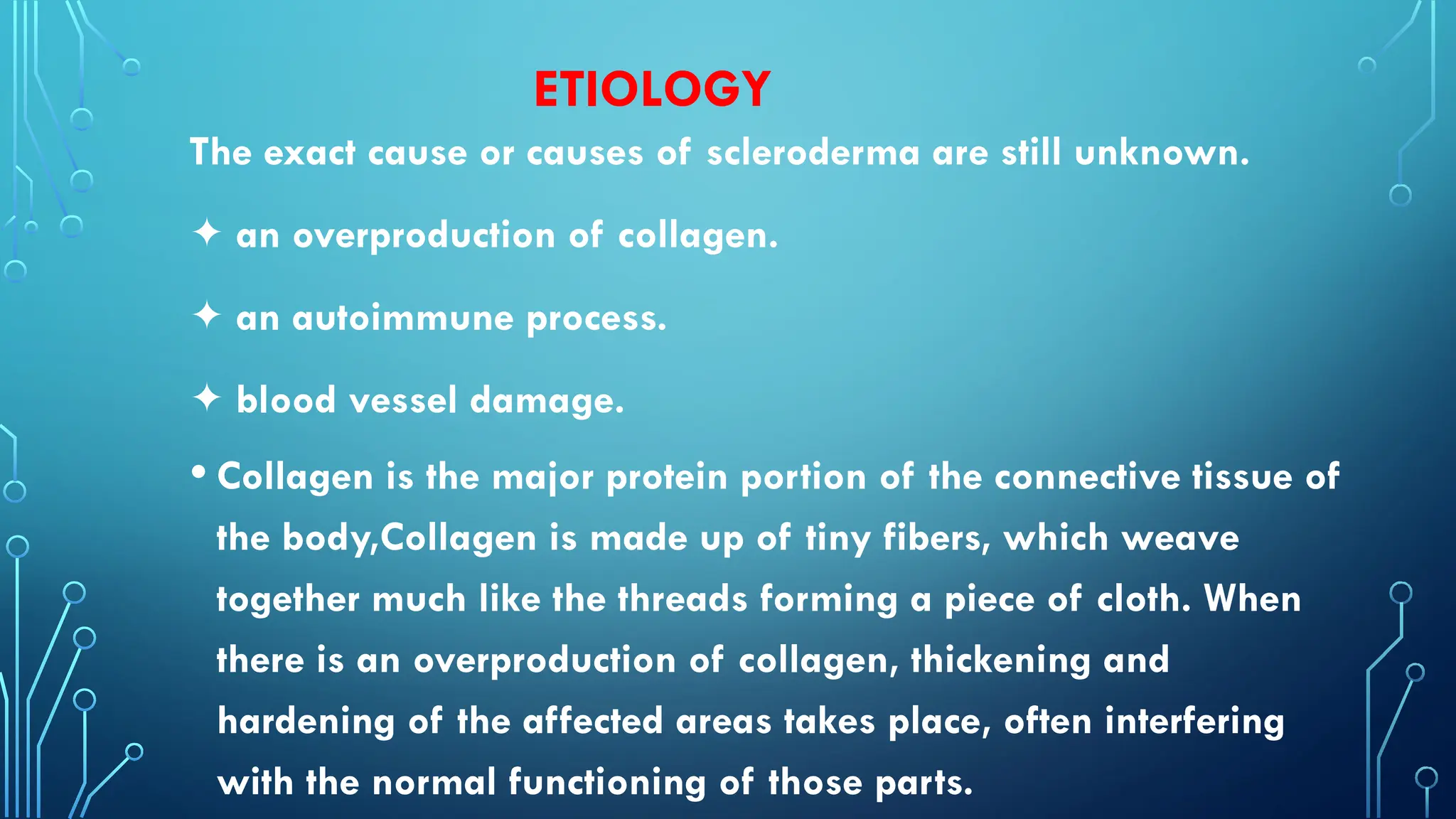 ETIOLOGY

The exact cause or causes of scleroderma are still unknown.

✦ an overproduction of collagen.

✦ an autoimmune process.

✦ blood vessel damage.

• Collagen is the major protein portion of the connective tissue of the body,Collagen is made up of tiny fibers, which weave together much like the threads forming a piece of cloth. When there is an overproduction of collagen, thickening and hardening of the affected areas takes place, often interfering with the normal functioning of those parts.